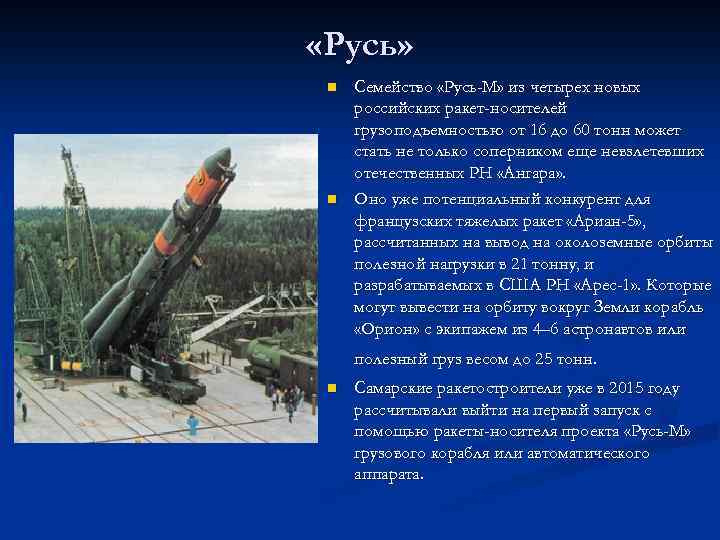 «Русь»

Семейство «Русь-М» из четырех новых российских ракет-носителей грузоподъемностью от 16 до 60 тонн может стать не только соперником еще невзлетевших отечественных РН «Ангара».

Оно уже потенциальный конкурент для французских тяжелых ракет «Ариан-5», рассчитанных на вывод на околоземные орбиты полезной нагрузки в 21 тонну, и разрабатываемых в США РН «Арес-1». Которые могут вывести на орбиту вокруг Земли корабль «Орион» с экипажем из 4–6 астронавтов или полезный груз весом до 25 тонн.

Самарские ракетостроители уже в 2015 году рассчитывали выйти на первый запуск с помощью ракеты-носителя проекта «Русь-М» грузового корабля или автоматического аппарата.